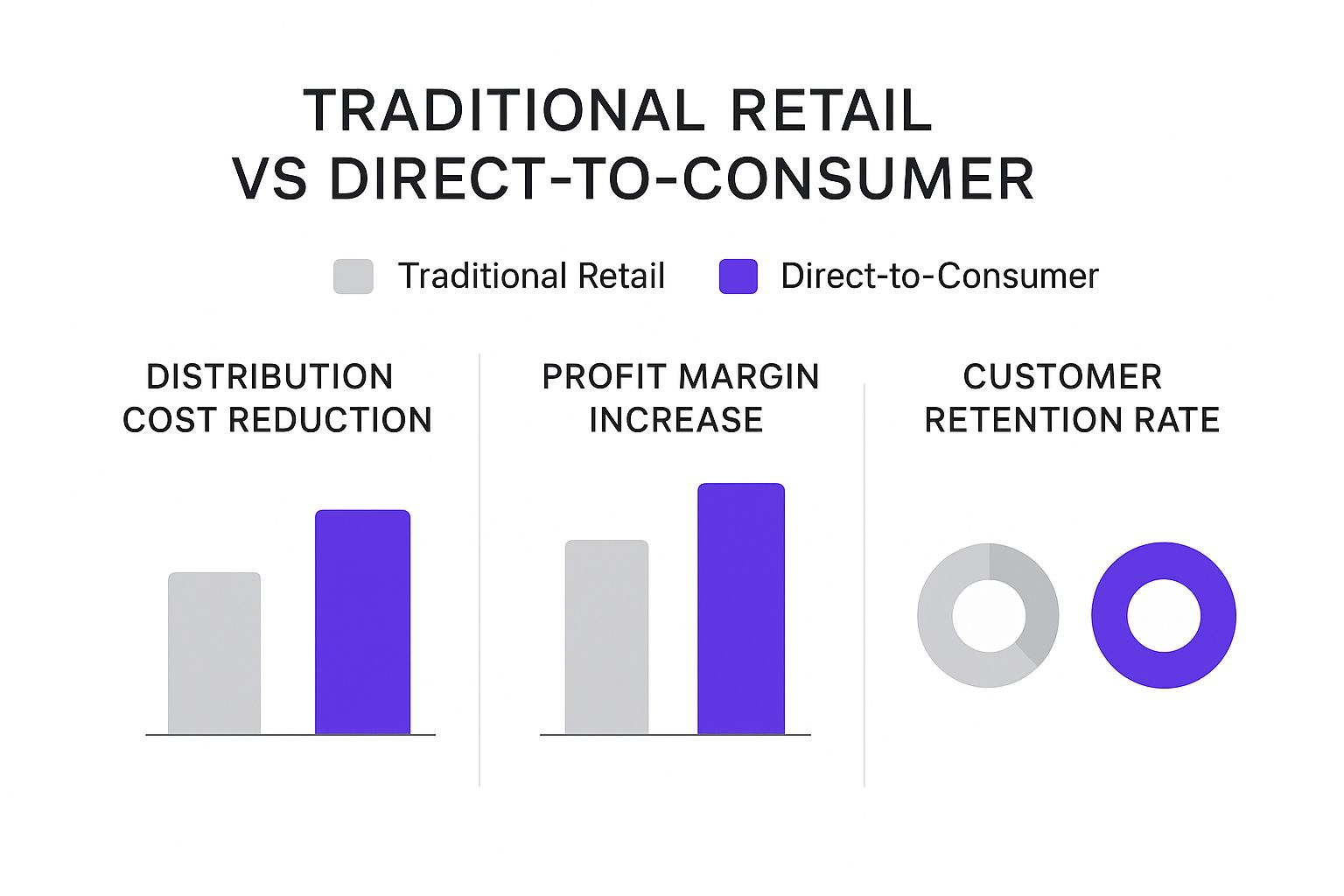 TRADITIONAL RETAIL
VS DIRECT-TO-CONSUMER

Traditional Retail Direct-to-Consumer

DISTRIBUTION COST REDUCTION

PROFIT MARGIN INCREASE

CUSTOMER RETENTION RATE